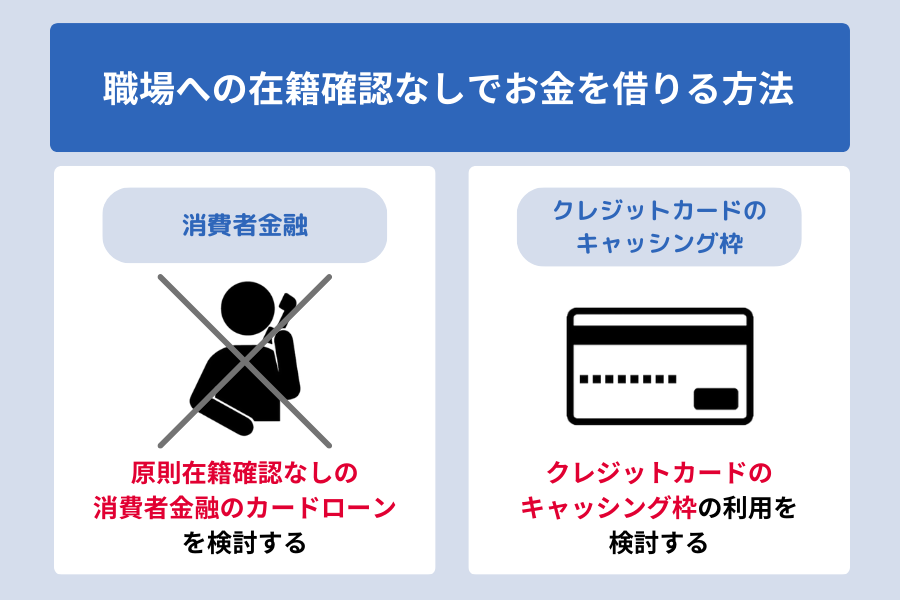 職場への在籍確認なしでお金を借りる方法

消費者金融

原則在籍確認なしの消費者金融のカードローンを検討する

クレジットカードのキャッシング枠

クレジットカードのキャッシング枠の利用を検討する